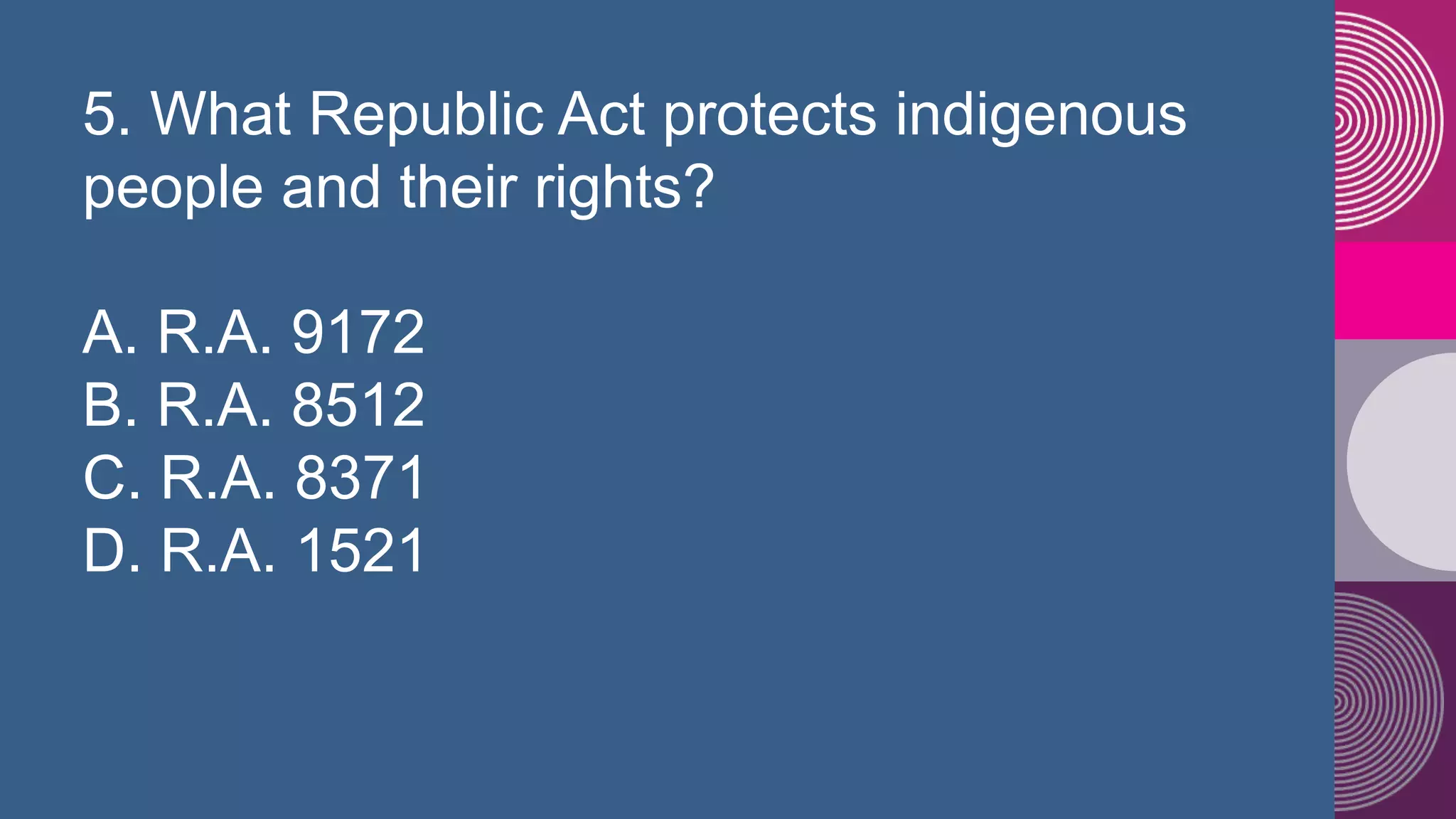 5. What Republic Act protects indigenous people and their rights?

A. R.A. 9172
B. R.A. 8512
C. R.A. 8371
D. R.A. 1521